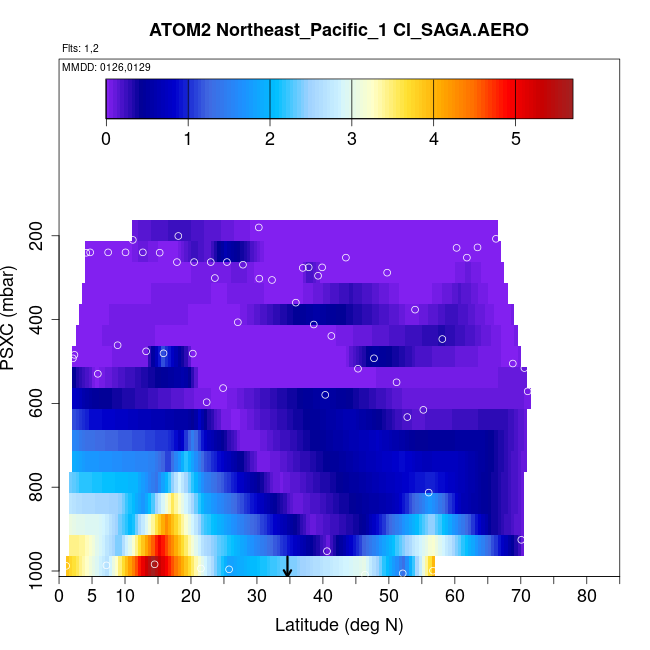 ATOM2 Northeast_Pacific_1 Cl_SAGA.AERO

Flts: 1,2

MMDD: 0126,0129

0 1 2 3 4 5

PSXC (mbar)

200
400
600
800
1000

0 5 10 20 30 40 50 60 70 80

Latitude (deg N)